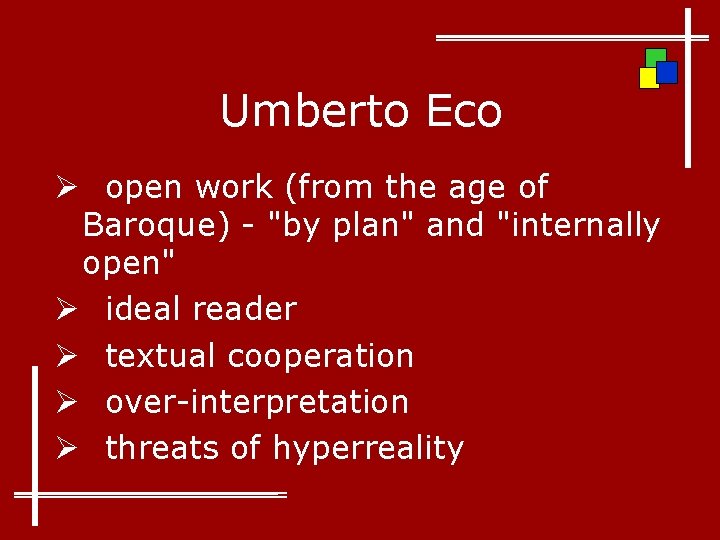 Umberto Eco

➢ open work (from the age of Baroque) - "by plan" and "internally open"

➢ ideal reader

➢ textual cooperation

➢ over-interpretation

➢ threats of hyperreality